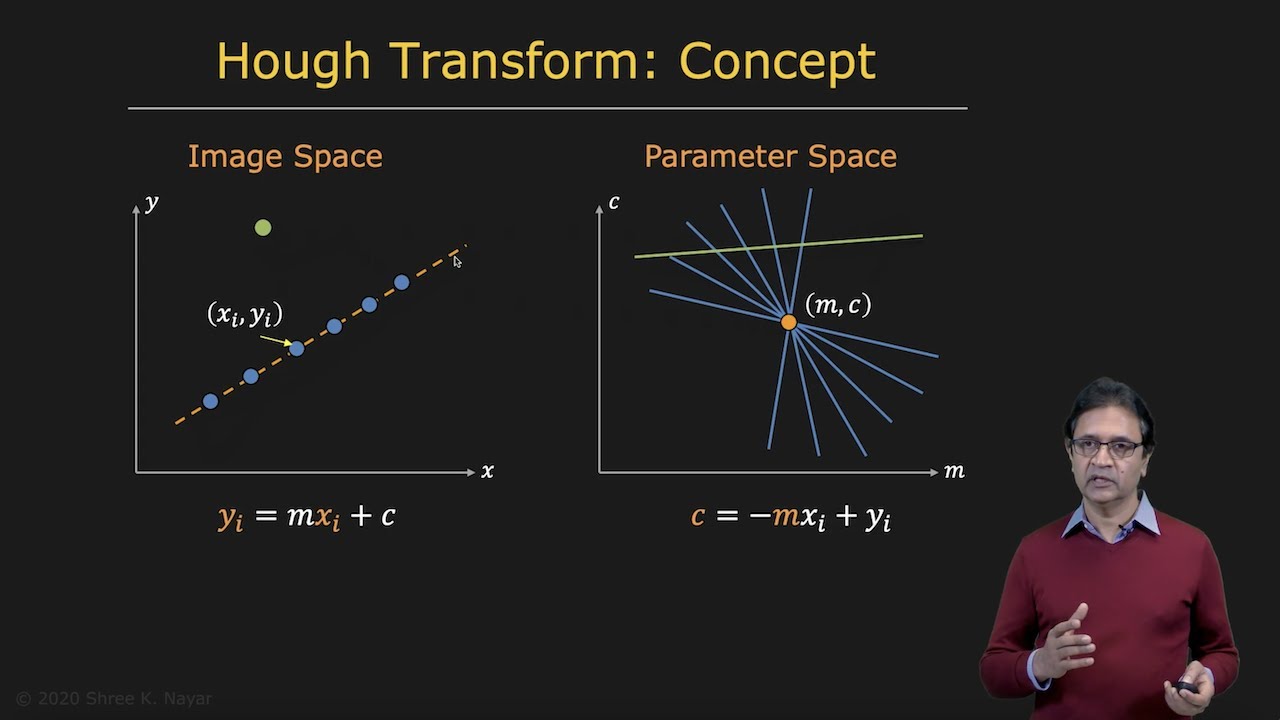 Hough Transform: Concept

Image Space

$y$

$(x_i, y_i)$

$x$

$y_i = mx_i + c$

Parameter Space

$c$

$(m, c)$

$m$

$c = -mx_i + y_i$

© 2020 Shree K. Nayar